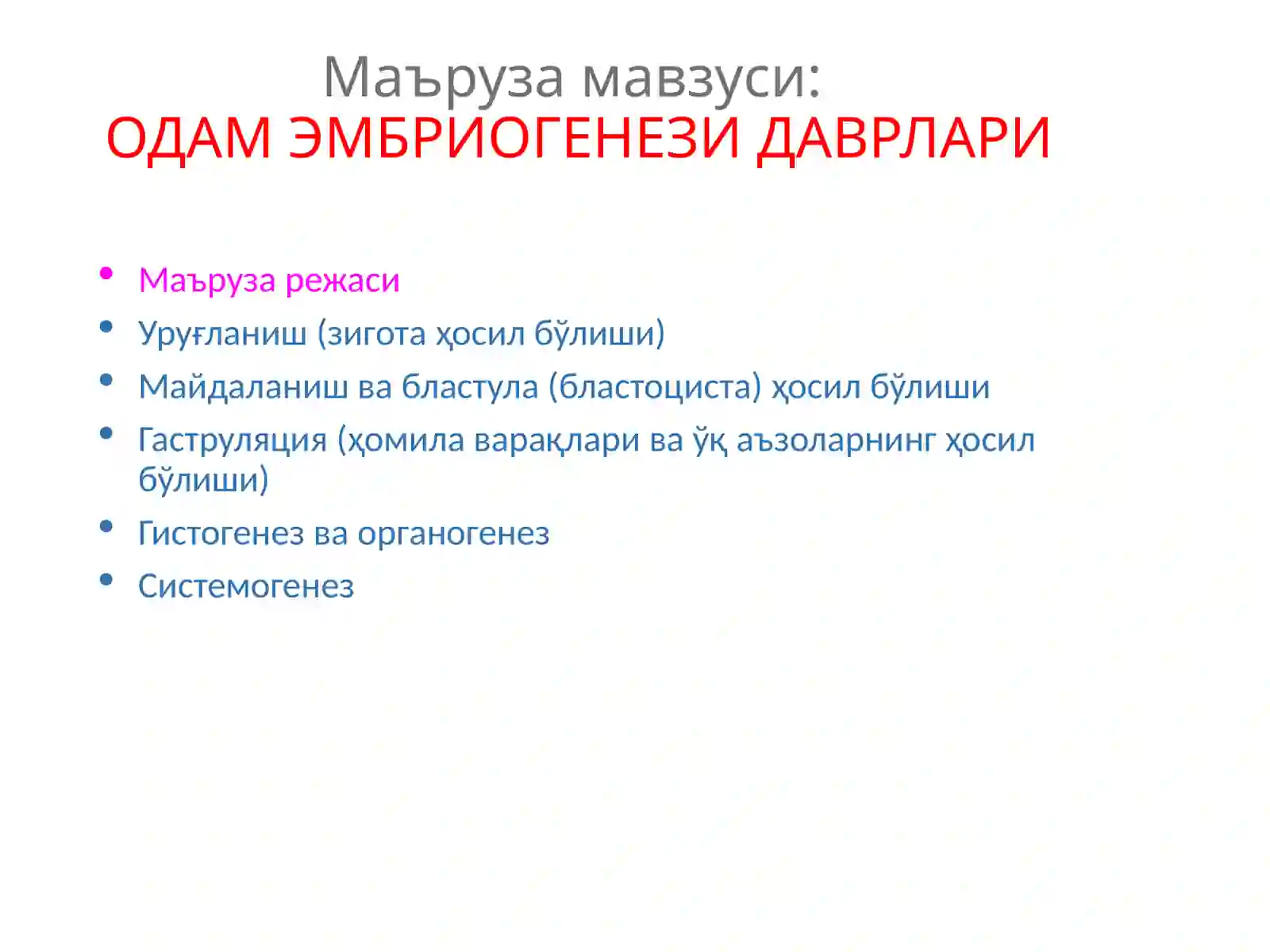 Маъруза мавзуси:
ОДАМ ЭМБРИОГЕНЕЗИ ДАВРЛАРИ

• Маъруза режаси
• Уруғланиш (зигота ҳосил бўлиши)
• Майдаланиш ва бластула (бластоциста) ҳосил бўлиши
• Гаструляция (ҳомила варақлари ва ўқ аъзоларнинг ҳосил бўлиши)
• Гистогенез ва органогенез
• Системогенез